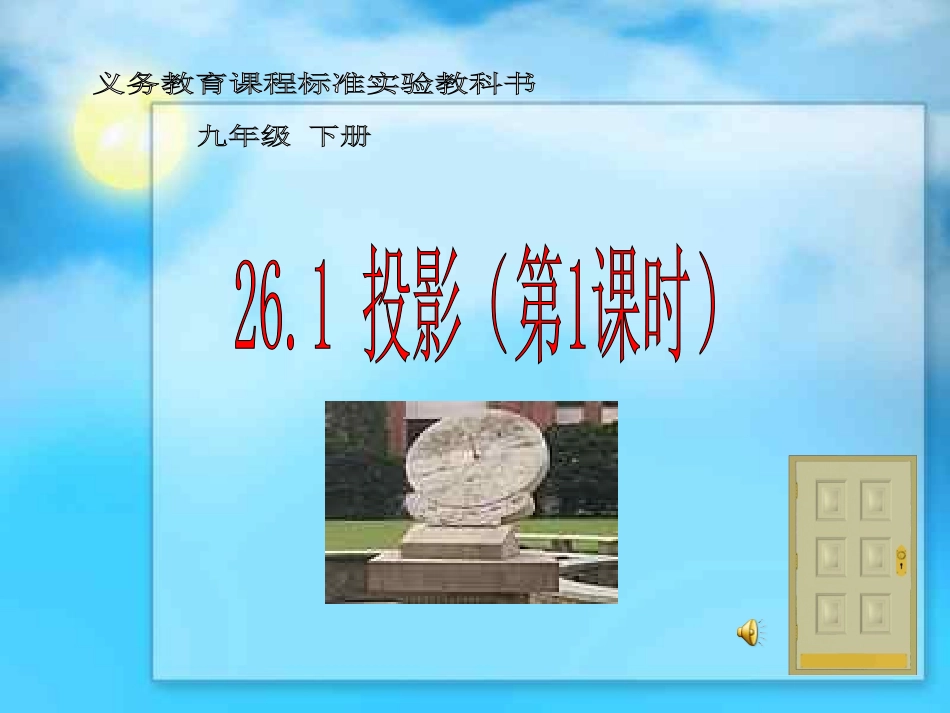 义务教育课程标准实验教科书

九年级 下册

26.1 投影（第1课时）